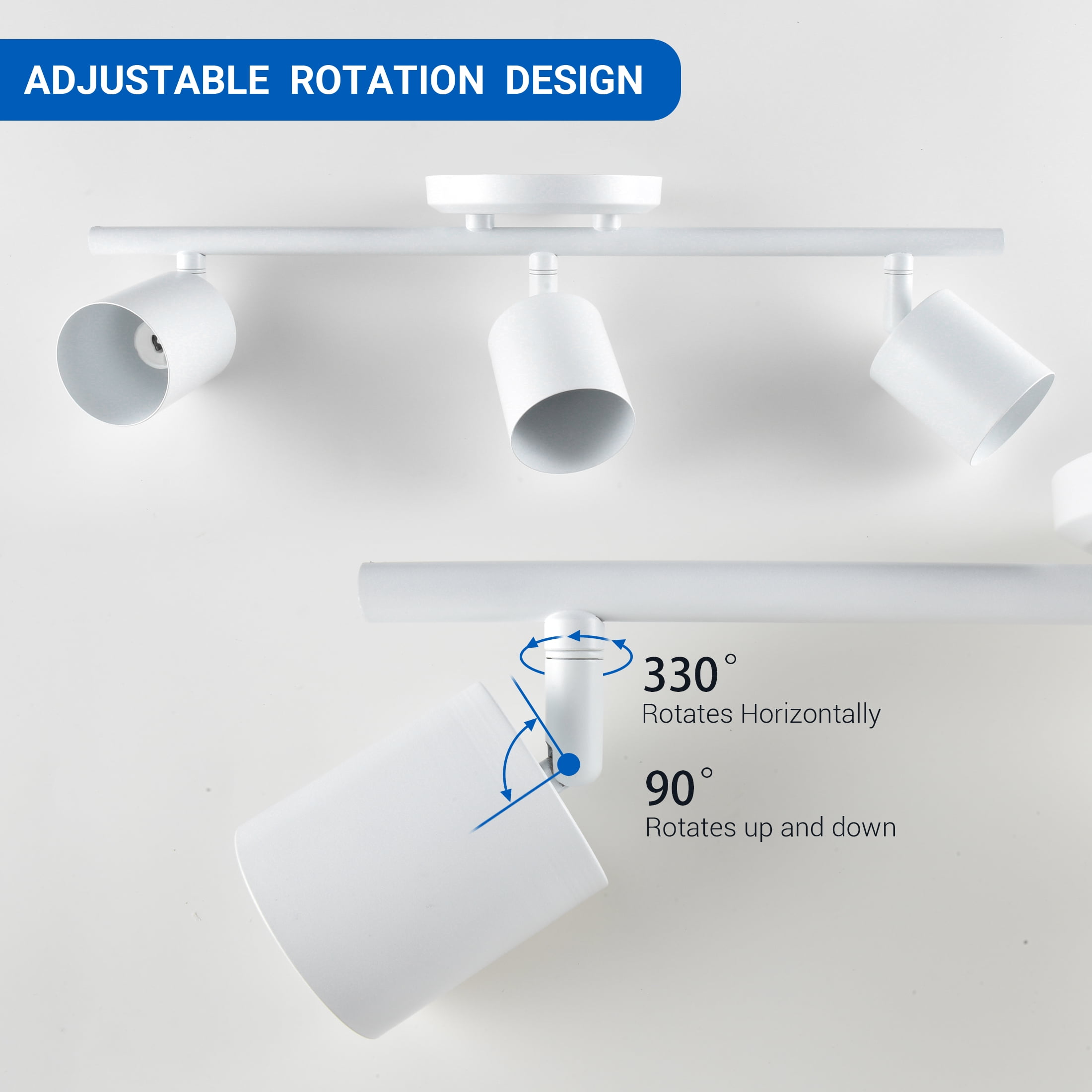 ADJUSTABLE ROTATION DESIGN

330°
Rotates Horizontally

90°
Rotates up and down